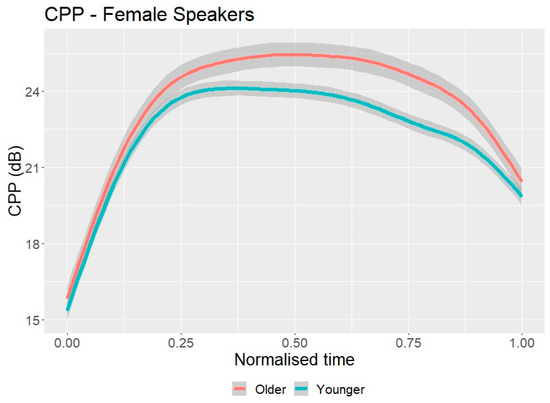 CPP - Female Speakers

CPP (dB)

24

21

18

15

0.00

0.25

0.50

0.75

1.00

Normalised time

Older

Younger